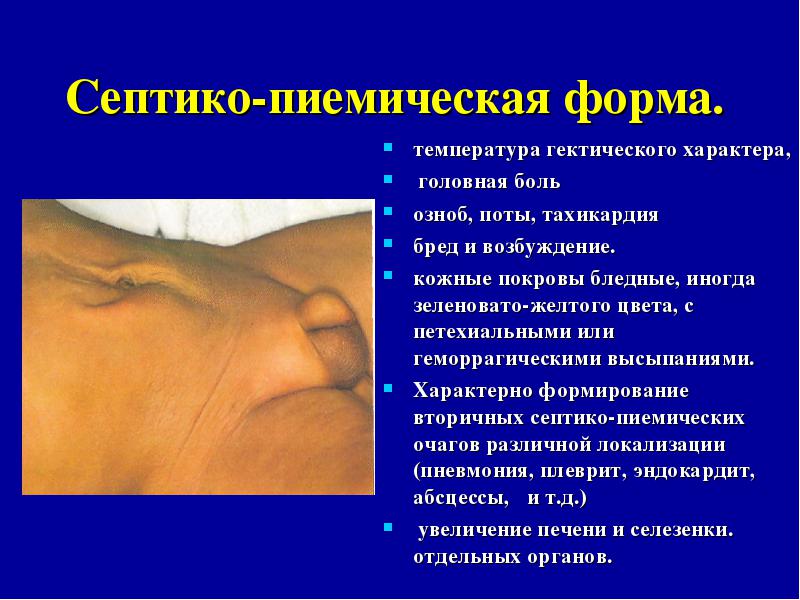 Септико-пиемическая форма.

- температура гектического характера,
- головная боль
- озноб, поты, тахикардия
- бред и возбуждение.
- кожные покровы бледные, иногда зеленовато-желтого цвета, с петехиальными или геморрагическими высыпаниями.
- Характерно формирование вторичных септико-пиемических очагов различной локализации (пневмония, плеврит, эндокардит, абсцессы, и т.д.)
- увеличение печени и селезенки. отдельных органов.